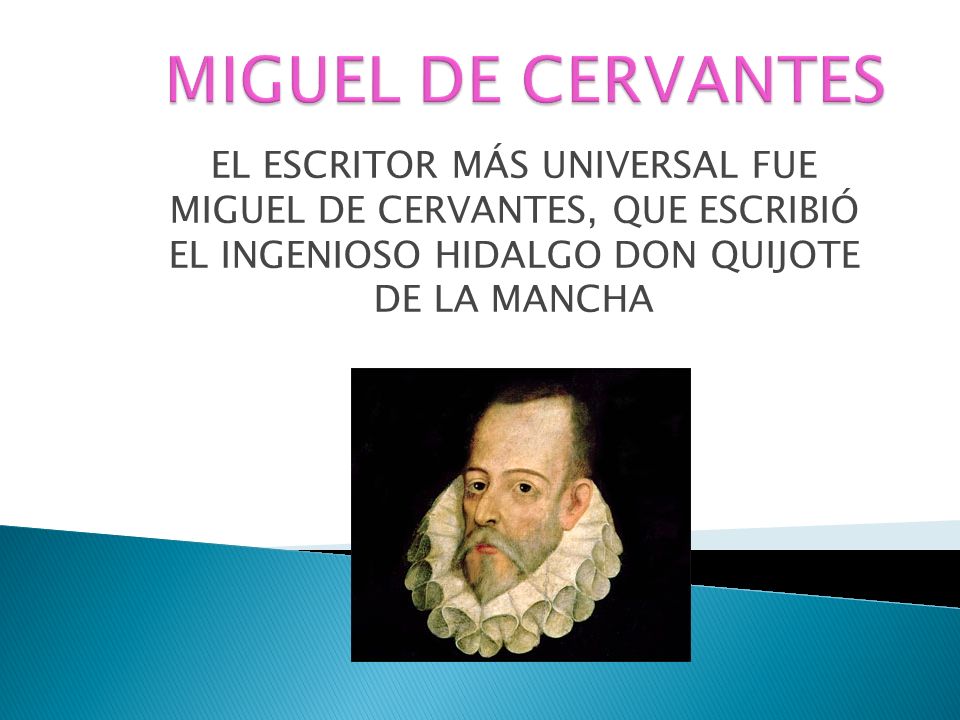 MIGUEL DE CERVANTES

EL ESCRITOR MÁS UNIVERSAL FUE MIGUEL DE CERVANTES, QUE ESCRIBIÓ EL INGENIOSO HIDALGO DON QUIJOTE DE LA MANCHA